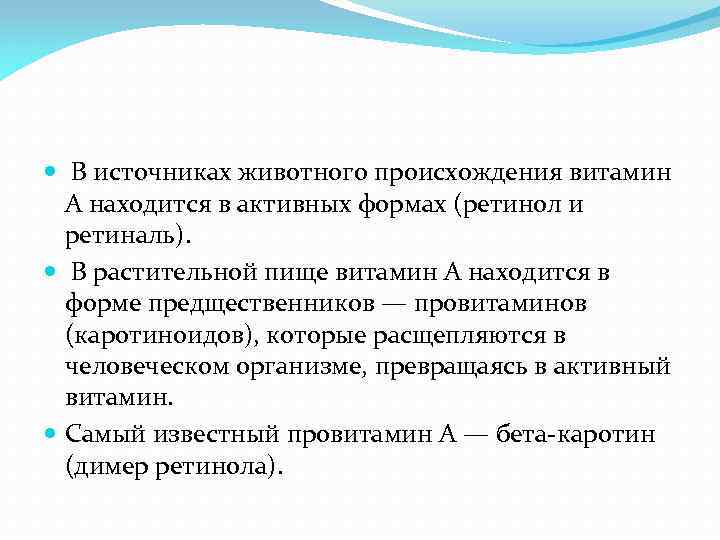 В источниках животного происхождения витамин А находится в активных формах (ретинол и ретиналь).

В растительной пище витамин А находится в форме предшественников — провитаминов (каротиноидов), которые расщепляются в человеческом организме, превращаясь в активный витамин.

Самый известный провитамин А — бета-каротин (димер ретинола).